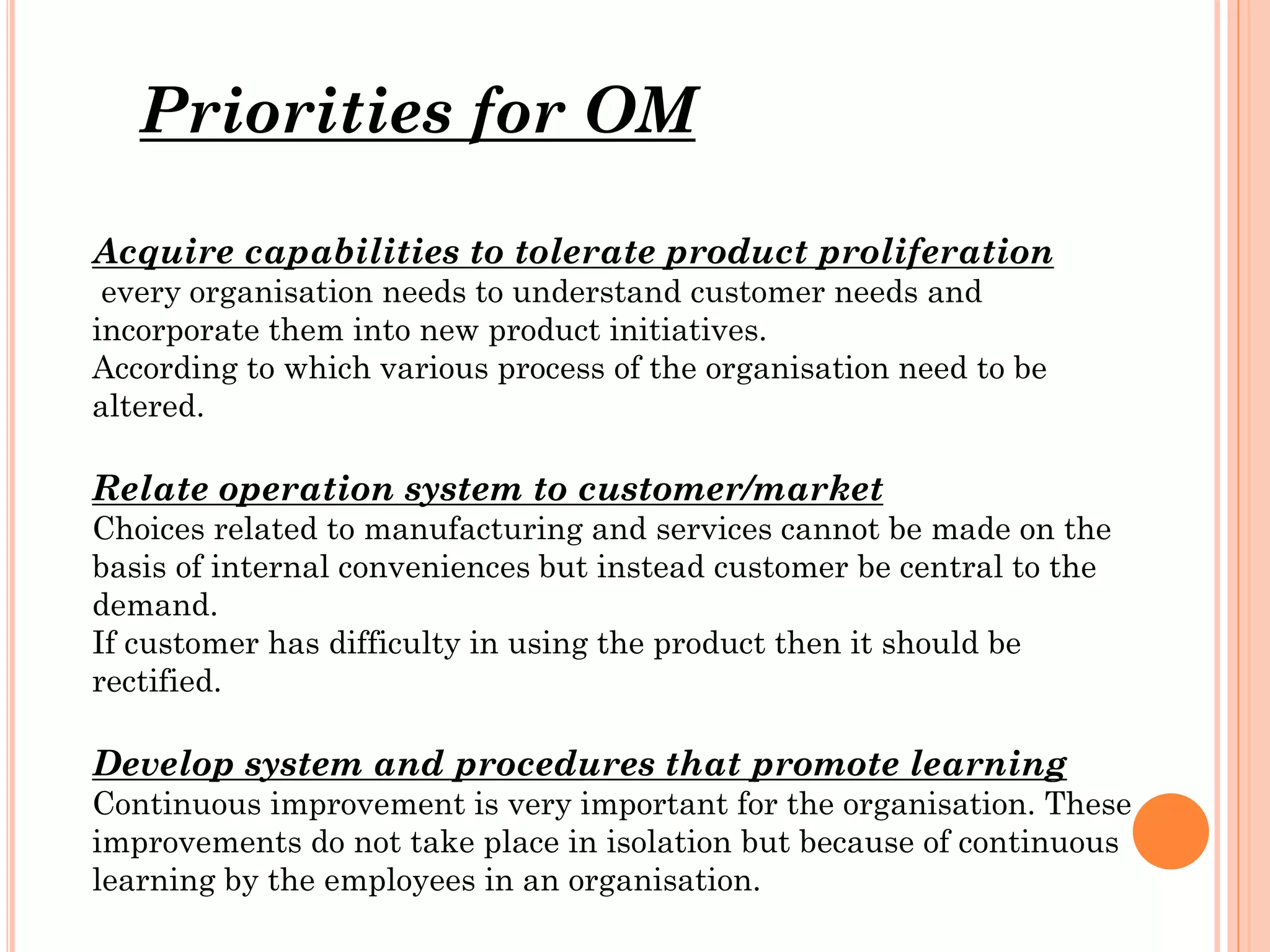 Priorities for OM

Acquire capabilities to tolerate product proliferation
every organisation needs to understand customer needs and incorporate them into new product initiatives.
According to which various process of the organisation need to be altered.

Relate operation system to customer/market
Choices related to manufacturing and services cannot be made on the basis of internal conveniences but instead customer be central to the demand.
If customer has difficulty in using the product then it should be rectified.

Develop system and procedures that promote learning
Continuous improvement is very important for the organisation. These improvements do not take place in isolation but because of continuous learning by the employees in an organisation.